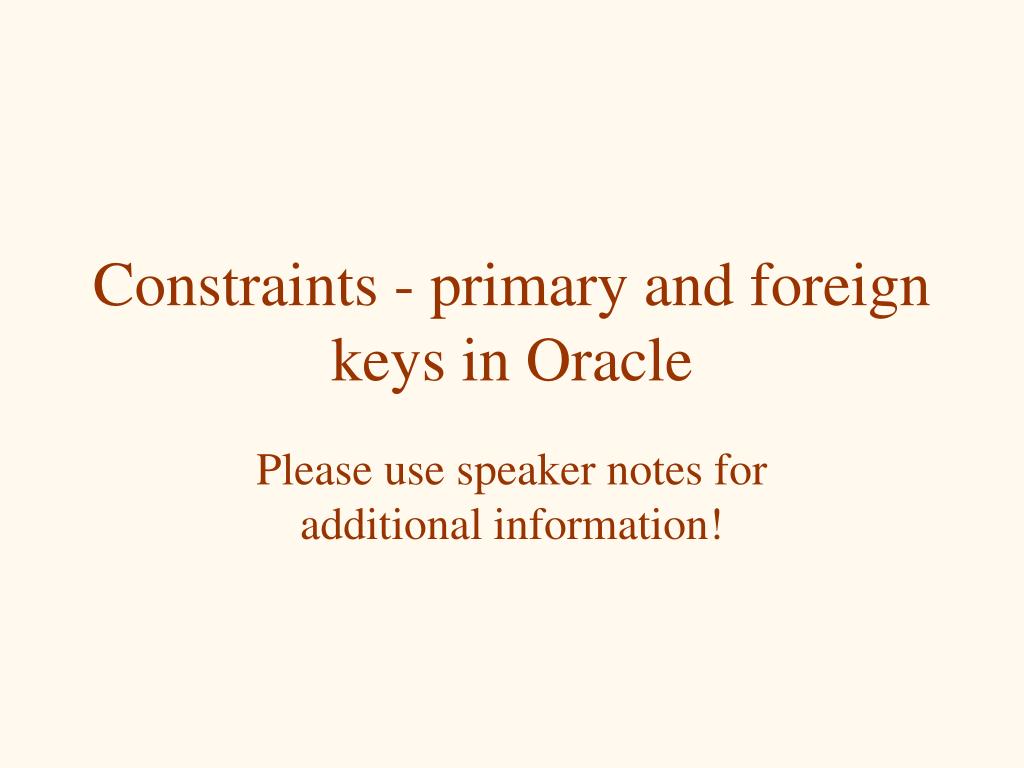 Constraints - primary and foreign keys in Oracle

Please use speaker notes for additional information!